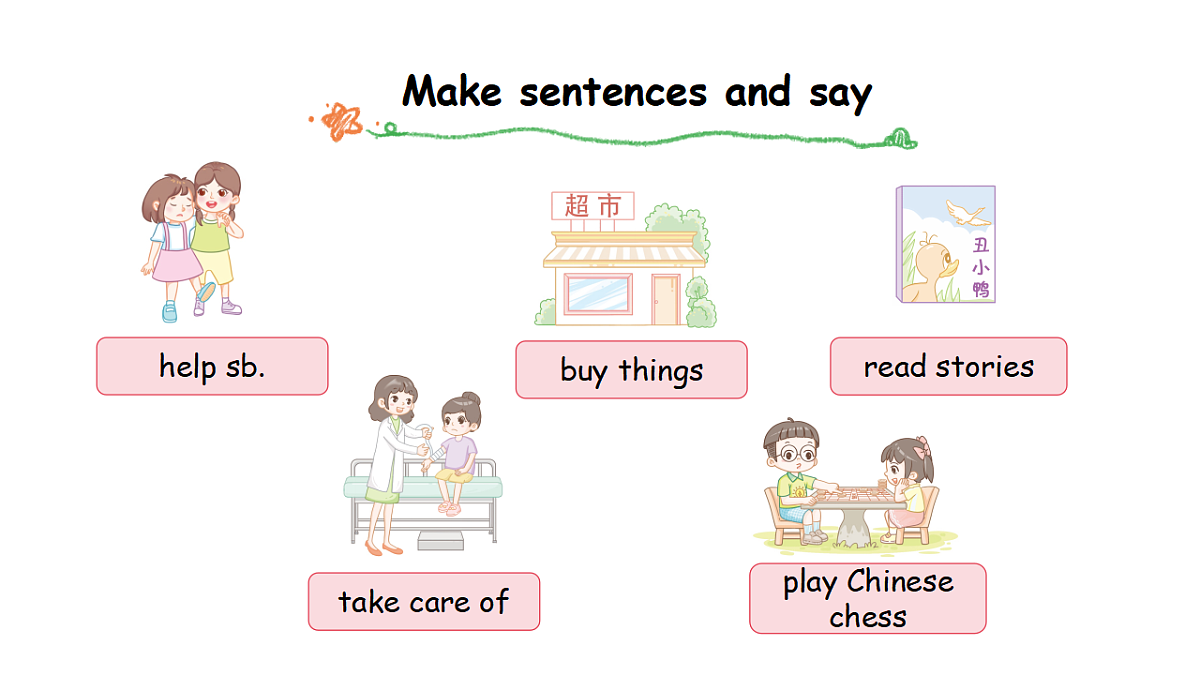 Make sentences and say

超市

丑小鸭

help sb.

buy things

read stories

take care of

play Chinese chess